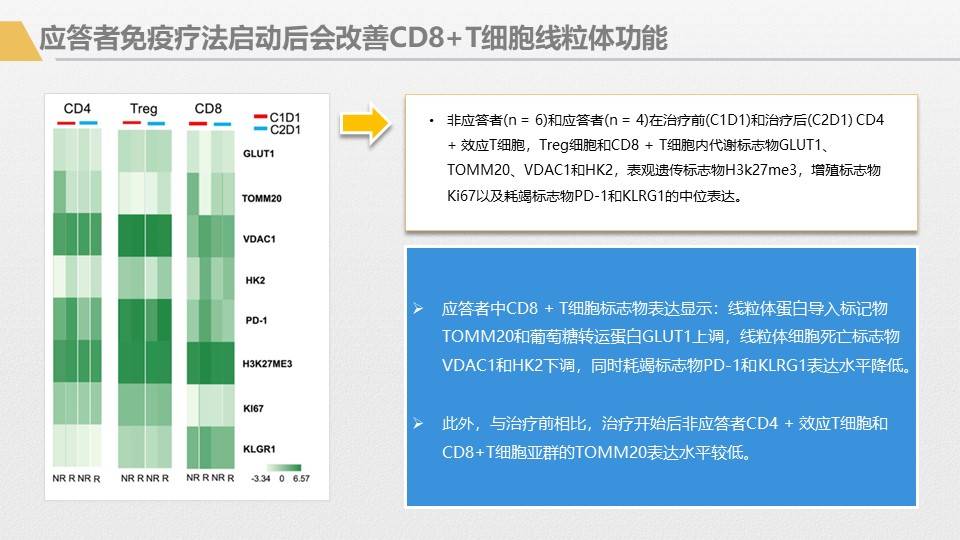 应答者免疫疗法启动后会改善CD8+T细胞线粒体功能

CD4 Treg CD8

C1D1
C2D1

GLUT1
TOMM20
VDAC1
HK2
PD-1
H3K27ME3
KI67
KLGR1

NR R NR R NR R NR R NR R NR R

-3.34 0 6.57

• 非应答者(n = 6)和应答者(n = 4)在治疗前(C1D1)和治疗后(C2D1) CD4 + 效应T细胞，Treg细胞和CD8 + T细胞内代谢标志物GLUT1、TOMM20、VDAC1和HK2，表观遗传标志物H3k27me3，增殖标志物Ki67以及耗竭标志物PD-1和KLRG1的中位表达。

➢ 应答者中CD8 + T细胞标志物表达显示：线粒体蛋白导入标记物TOMM20和葡萄糖转运蛋白GLUT1上调，线粒体细胞死亡标志物VDAC1和HK2下调，同时耗竭标志物PD-1和KLRG1表达水平降低。

➢ 此外，与治疗前相比，治疗开始后非应答者CD4 + 效应T细胞和CD8+T细胞亚群的TOMM20表达水平较低。